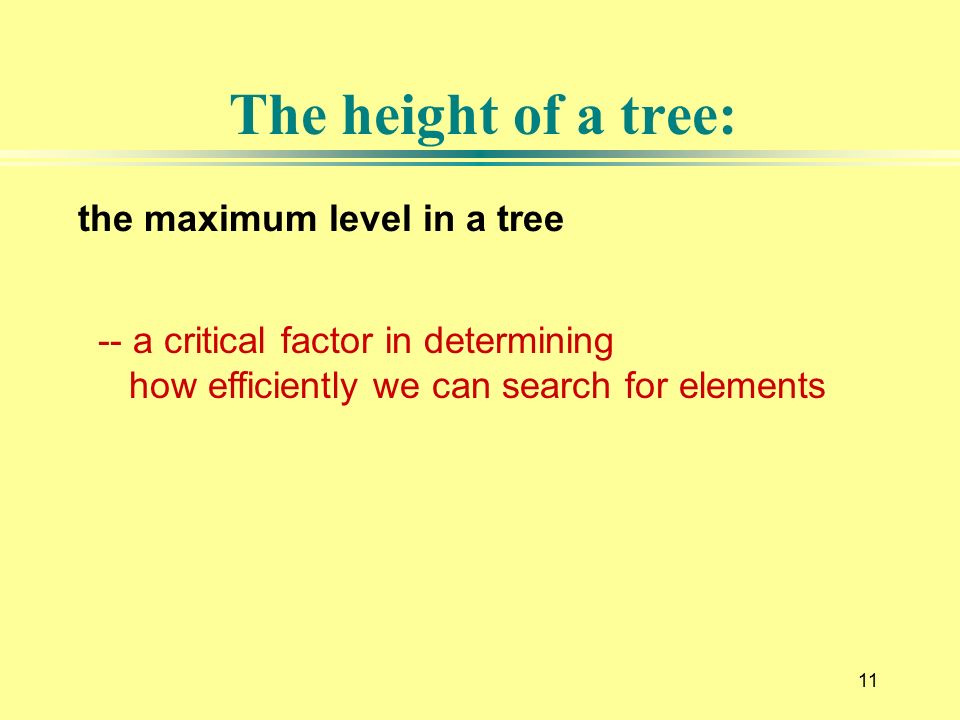 The height of a tree:

the maximum level in a tree

-- a critical factor in determining how efficiently we can search for elements

11